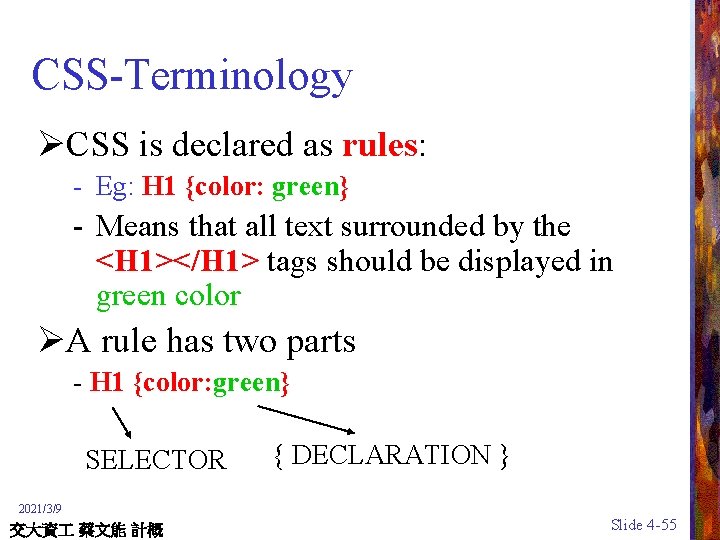 CSS-Terminology

➢CSS is declared as rules:

- Eg: H1 {color: green}
- Means that all text surrounded by the <H1></H1> tags should be displayed in green color

➢A rule has two parts

- H1 {color:green}

SELECTOR { DECLARATION }

2021/3/9
交大資工 蔡文能 計概

Slide 4-55